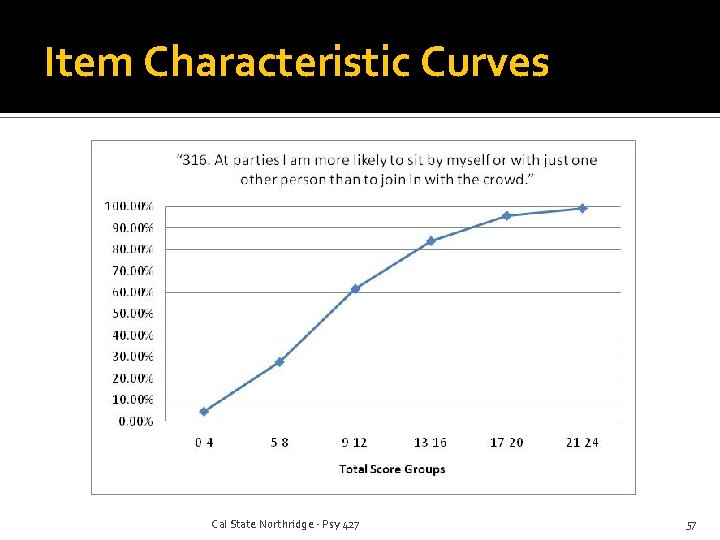 Item Characteristic Curves

"316. At parties I am more likely to sit by myself or with just one other person than to join in with the crowd."

100.00%
90.00%
80.00%
70.00%
60.00%
50.00%
40.00%
30.00%
20.00%
10.00%
0.00%

0 4
5 8
9 12
13 16
17 20
21 24

Total Score Groups

Cal State Northridge - Psy 427

57